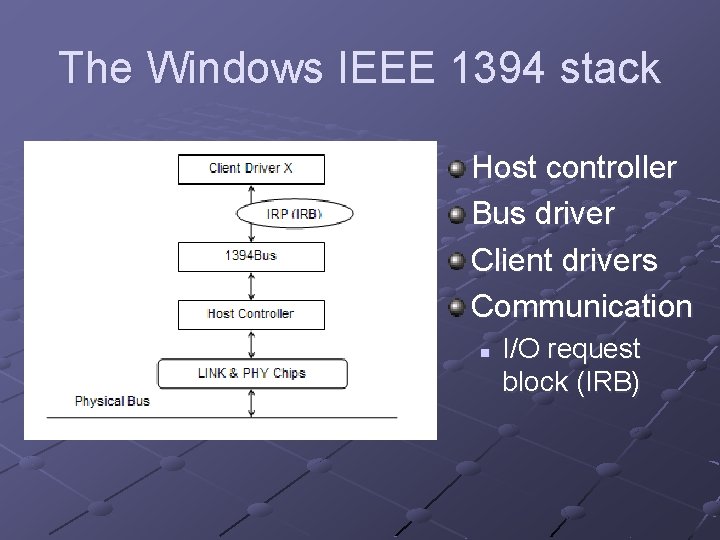 The Windows IEEE 1394 stack

Client Driver X

IRP (IRB)

1394Bus

Host Controller

LINK & PHY Chips

Physical Bus

Host controller

Bus driver

Client drivers

Communication

I/O request block (IRB)